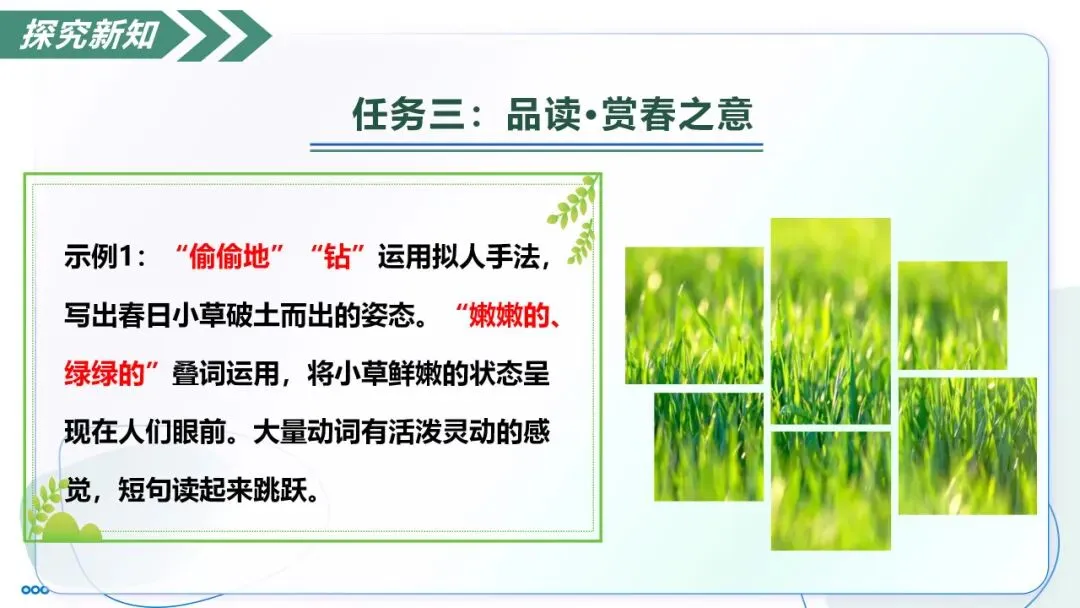 探究新知

任务三：品读•赏春之意

示例1：“偷偷地”“钻”运用拟人手法，写出春日小草破土而出的姿态。“嫩嫩的、绿绿的”叠词运用，将小草鲜嫩的状态呈现在人们眼前。大量动词有活泼灵动的感觉，短句读起来跳跃。